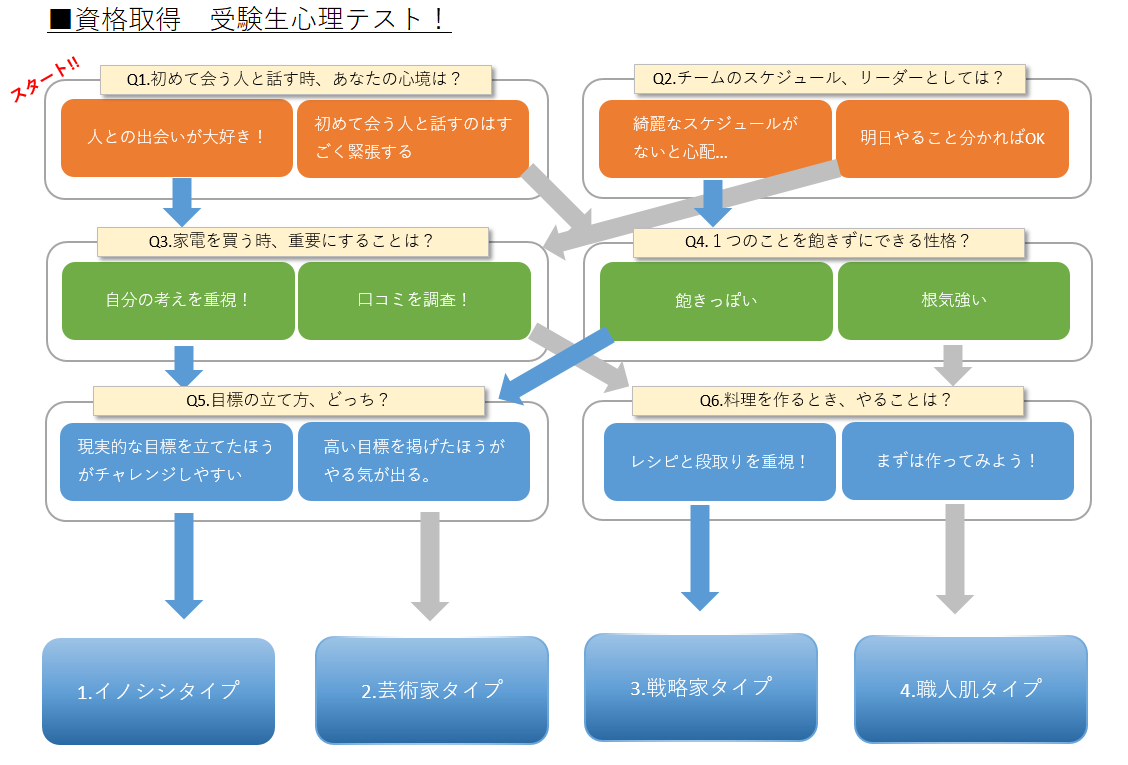 ■資格取得　受験生心理テスト！

スタート!!

Q1.初めて会う人と話す時、あなたの心境は？

人との出会いが大好き！

初めて会う人と話すのはすごく緊張する

Q2.チームのスケジュール、リーダーとしては？

綺麗なスケジュールがないと心配...

明日やること分かればOK

Q3.家電を買う時、重要にすることは？

自分の考えを重視！

口コミを調査！

Q4.１つのことを飽きずにできる性格？

飽きっぽい

根気強い

Q5.目標の立て方、どっち？

現実的な目標を立てたほうがチャレンジしやすい

高い目標を掲げたほうがやる気が出る。

Q6.料理を作るとき、やることは？

レシピと段取りを重視！

まずは作ってみよう！

1.イノシシタイプ

2.芸術家タイプ

3.戦略家タイプ

4.職人肌タイプ